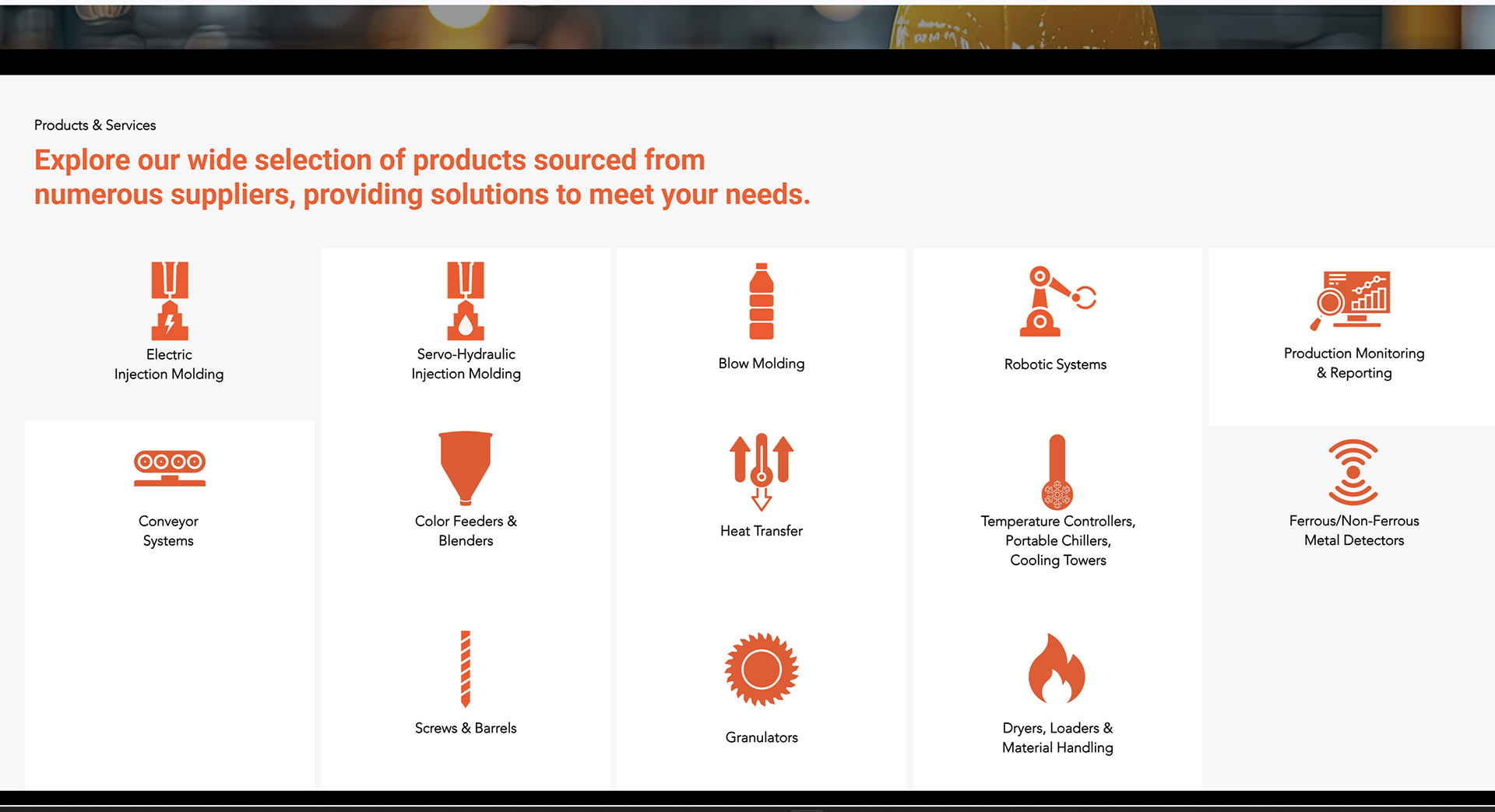 Products & Services

Explore our wide selection of products sourced from numerous suppliers, providing solutions to meet your needs.

Electric Injection Molding

Servo-Hydraulic Injection Molding

Blow Molding

Robotic Systems

Production Monitoring & Reporting

Conveyor Systems

Color Feeders & Blenders

Heat Transfer

Temperature Controllers, Portable Chillers, Cooling Towers

Ferrous/Non-Ferrous Metal Detectors

Screws & Barrels

Granulators

Dryers, Loaders & Material Handling